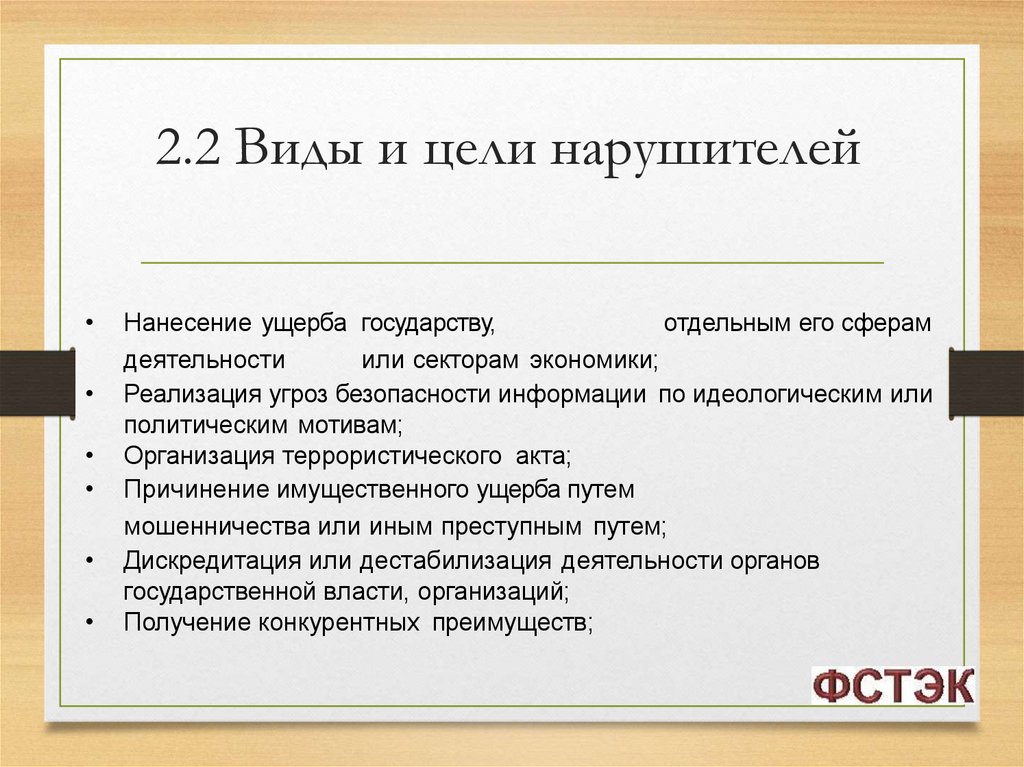 2.2 Виды и цели нарушителей

• Нанесение ущерба государству, отдельным его сферам деятельности или секторам экономики;
• Реализация угроз безопасности информации по идеологическим или политическим мотивам;
• Организация террористического акта;
• Причинение имущественного ущерба путем мошенничества или иным преступным путем;
• Дискредитация или дестабилизация деятельности органов государственной власти, организаций;
• Получение конкурентных преимуществ;

ФСТЭК